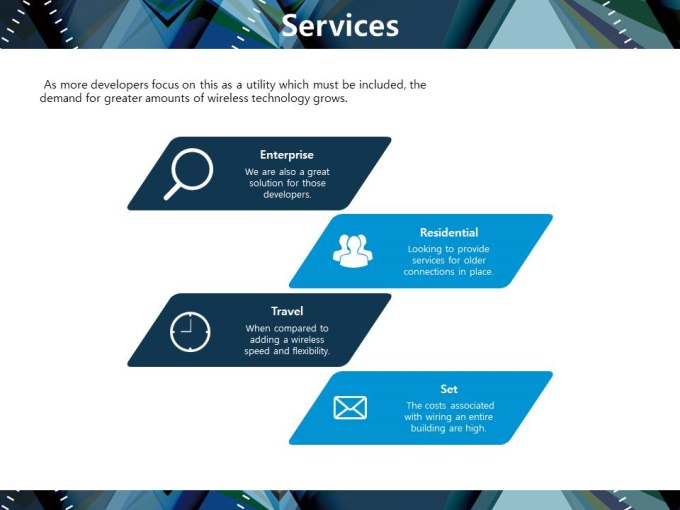 Services

As more developers focus on this as a utility which must be included, the demand for greater amounts of wireless technology grows.

Enterprise

We are also a great solution for those developers.

Residential

Looking to provide services for older connections in place.

Travel

When compared to adding a wireless speed and flexibility.

Set

The costs associated with wiring an entire building are high.